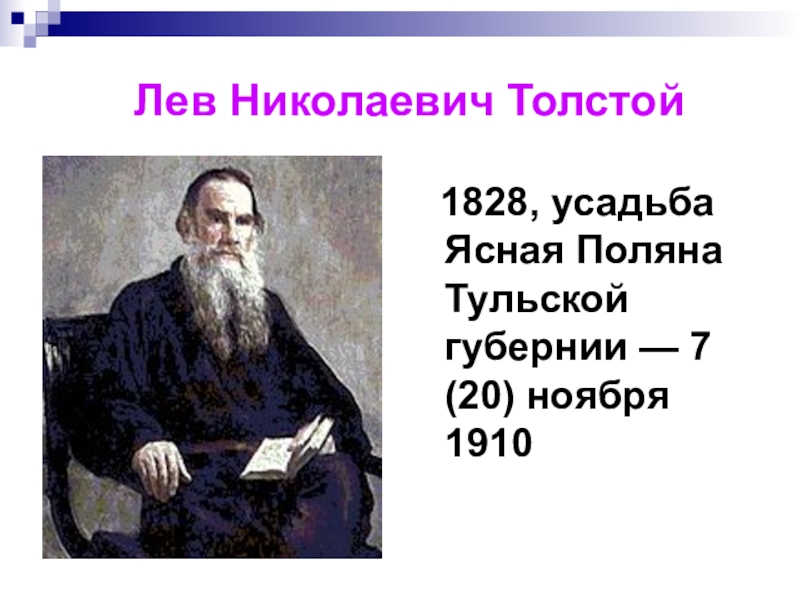 Лев Николаевич Толстой

1828, усадьба Ясная Поляна Тульской губернии — 7 (20) ноября 1910